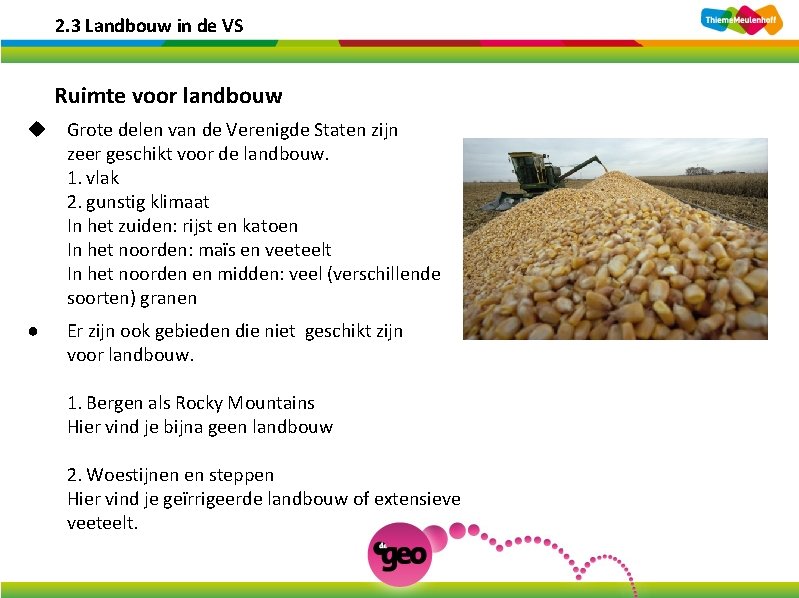 2.3 Landbouw in de VS

ThiemeMeulenhoff

Ruimte voor landbouw

◆ Grote delen van de Verenigde Staten zijn zeer geschikt voor de landbouw.
1. vlak
2. gunstig klimaat
In het zuiden: rijst en katoen
In het noorden: maïs en veeteelt
In het noorden en midden: veel (verschillende soorten) granen

● Er zijn ook gebieden die niet geschikt zijn voor landbouw.

1. Bergen als Rocky Mountains
Hier vind je bijna geen landbouw

2. Woestijnen en steppen
Hier vind je geïrrigeerde landbouw of extensieve veeteelt.

de geo